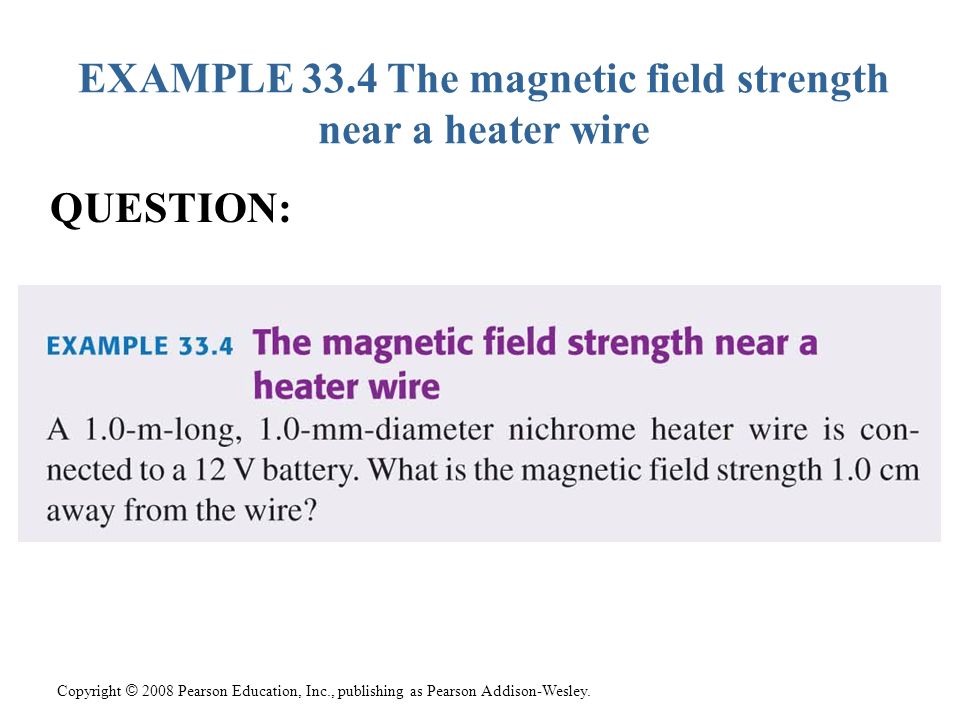 EXAMPLE 33.4 The magnetic field strength near a heater wire

QUESTION:

EXAMPLE 33.4 The magnetic field strength near a heater wire

A 1.0-m-long, 1.0-mm-diameter nichrome heater wire is connected to a 12 V battery. What is the magnetic field strength 1.0 cm away from the wire?

Copyright © 2008 Pearson Education, Inc., publishing as Pearson Addison-Wesley.